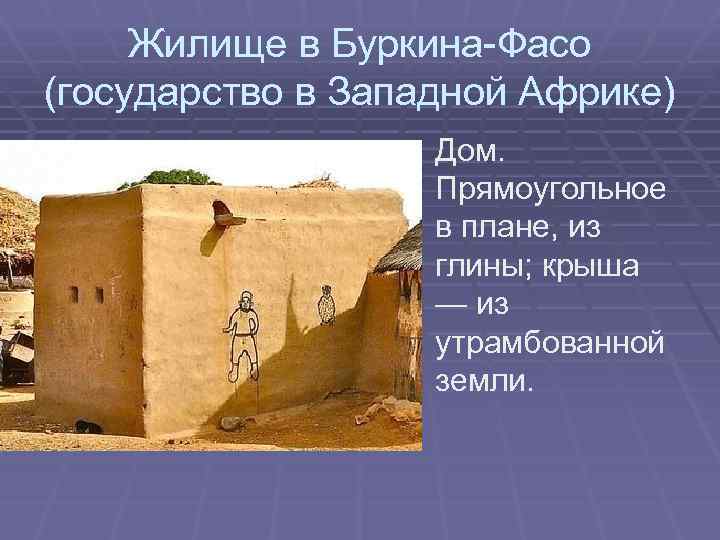 Жилище в Буркина-Фасо (государство в Западной Африке)

Дом. Прямоугольное в плане, из глины; крыша — из утрамбованной земли.